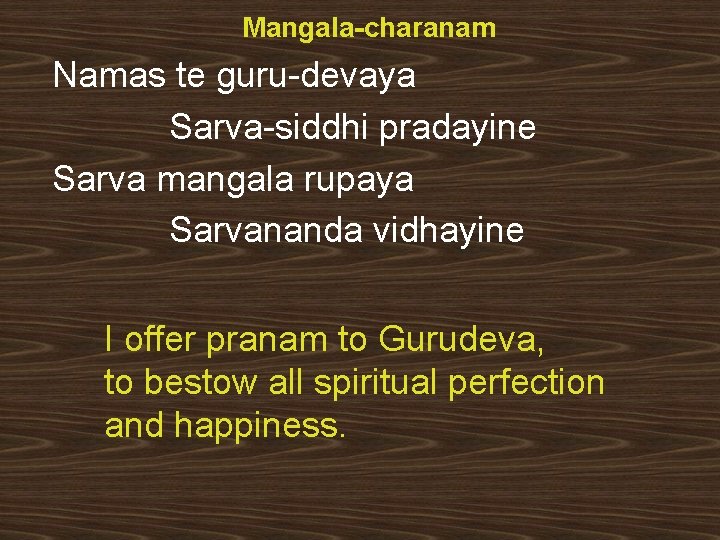 Mangala-charanam

Namas te guru-devaya
Sarva-siddhi pradayine
Sarva mangala rupaya
Sarvananda vidhayine

I offer pranam to Gurudeva, to bestow all spiritual perfection and happiness.